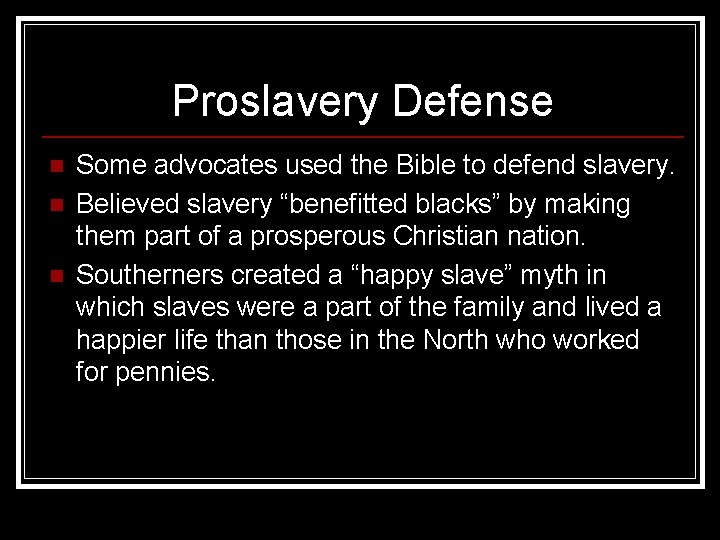 Proslavery Defense

- Some advocates used the Bible to defend slavery.
- Believed slavery “benefitted blacks” by making them part of a prosperous Christian nation.
- Southerners created a “happy slave” myth in which slaves were a part of the family and lived a happier life than those in the North who worked for pennies.